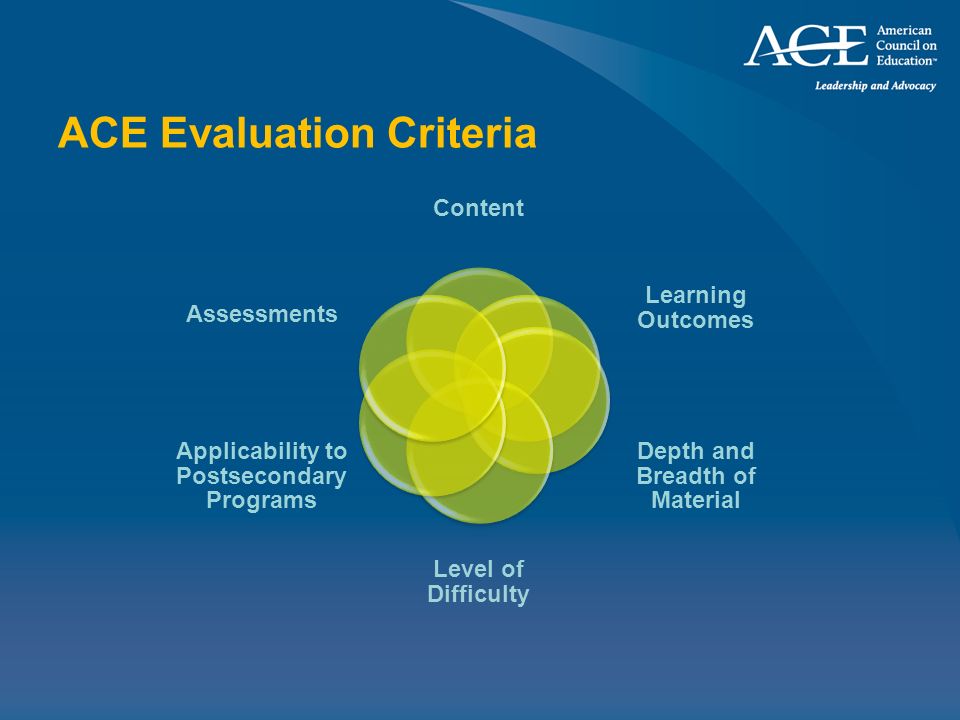 ACE American Council on Education™
Leadership and Advocacy

ACE Evaluation Criteria

Content

Learning Outcomes

Depth and Breadth of Material

Level of Difficulty

Applicability to Postsecondary Programs

Assessments